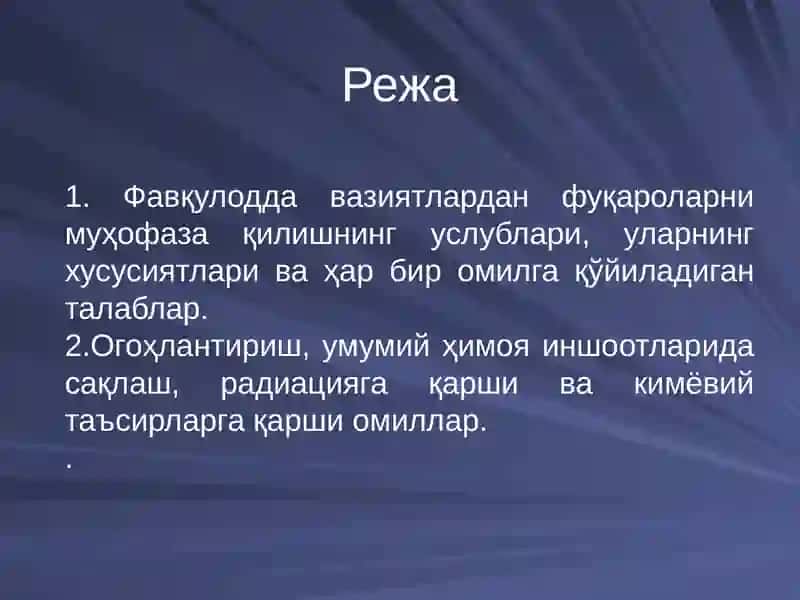 Режа

1. Фавқулодда вазиятлардан фуқароларни муҳофаза қилишнинг услублари, уларнинг хусусиятлари ва ҳар бир омилга қўйиладиган талаблар.
2.Огоҳлантириш, умумий ҳимоя иншоотларида сақлаш, радиацияга қарши ва кимёвий таъсирларга қарши омиллар.
.